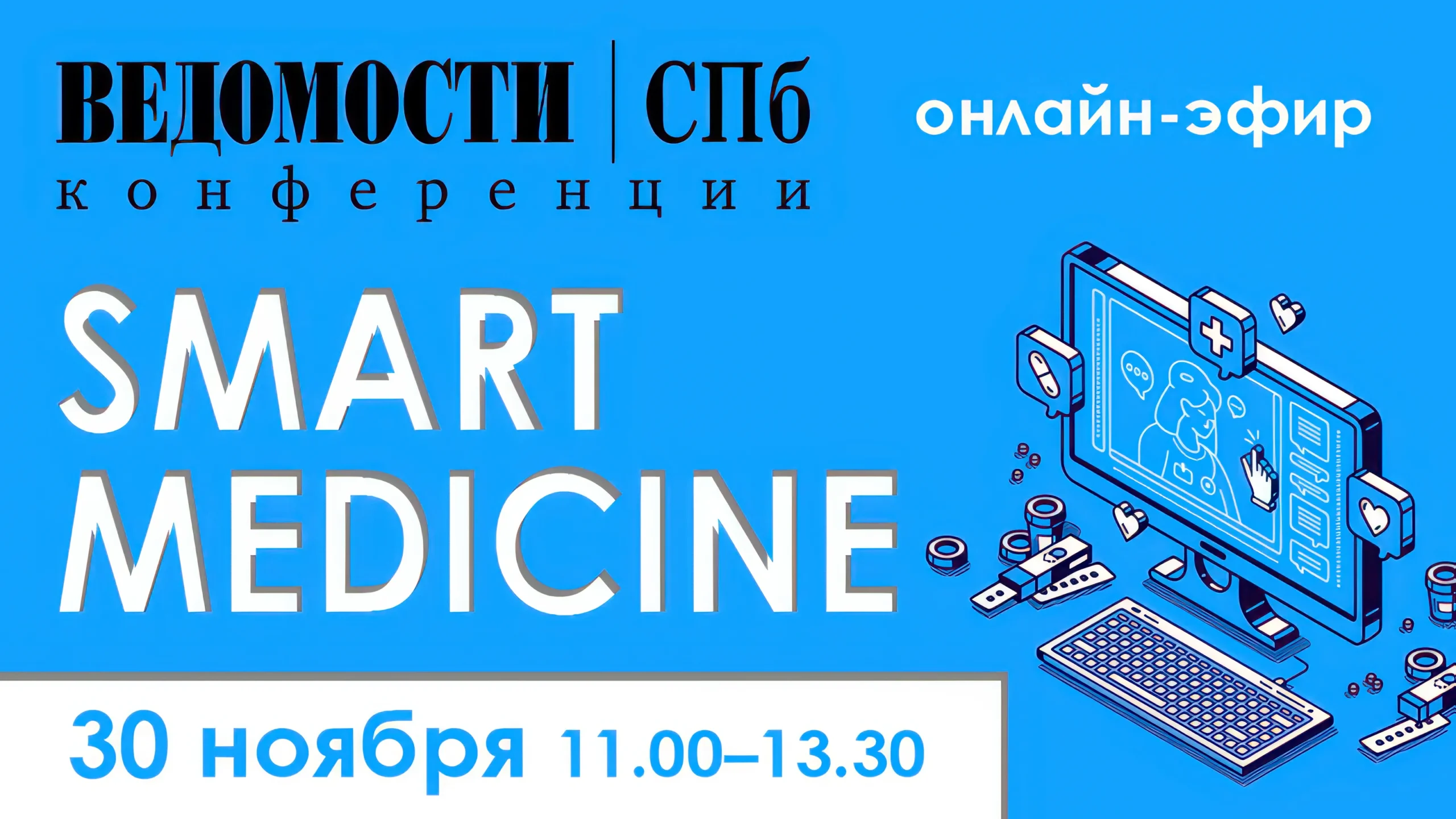 ВЕДОМОСТИ | СПб
конференции

онлайн-эфир

SMART MEDICINE

30 ноября 11.00–13.30